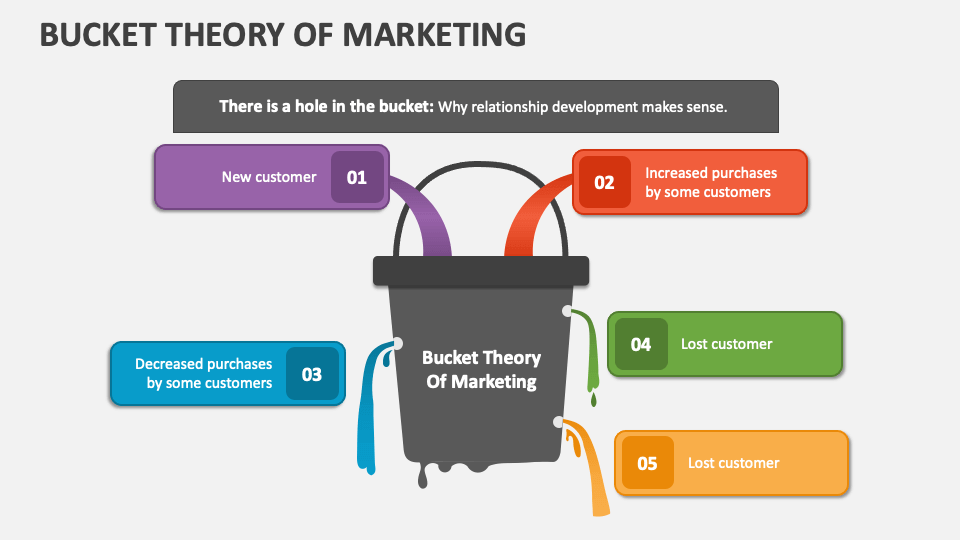 BUCKET THEORY OF MARKETING

There is a hole in the bucket: Why relationship development makes sense.

New customer 01

02 Increased purchases by some customers

Bucket Theory Of Marketing

Decreased purchases by some customers 03

04 Lost customer

05 Lost customer